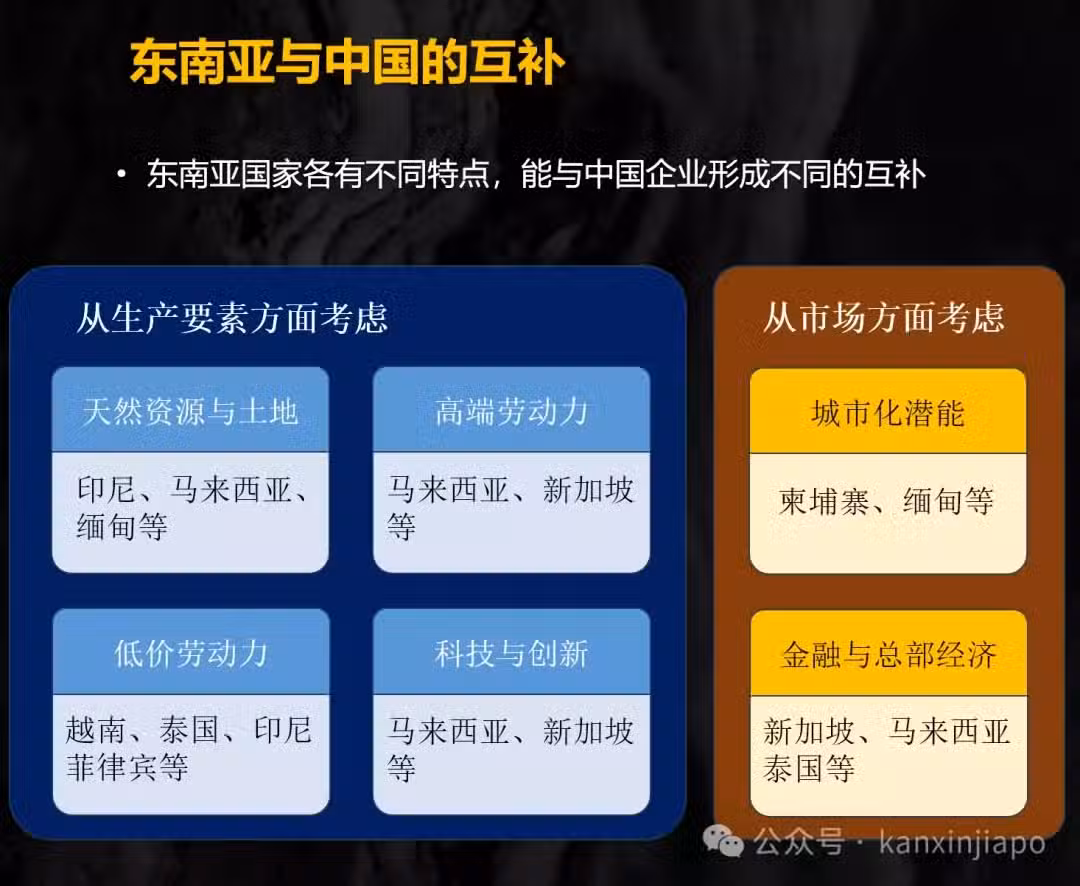 东南亚与中国的互补

• 东南亚国家各有不同特点，能与中国企业形成不同的互补

从生产要素方面考虑

天然资源与土地

印尼、马来西亚、缅甸等

高端劳动力

马来西亚、新加坡等

低价劳动力

越南、泰国、印尼菲律宾等

科技与创新

马来西亚、新加坡等

从市场方面考虑

城市化潜能

柬埔寨、缅甸等

金融与总部经济

新加坡、马来西亚泰国等

公众号 · kanxinjiapo